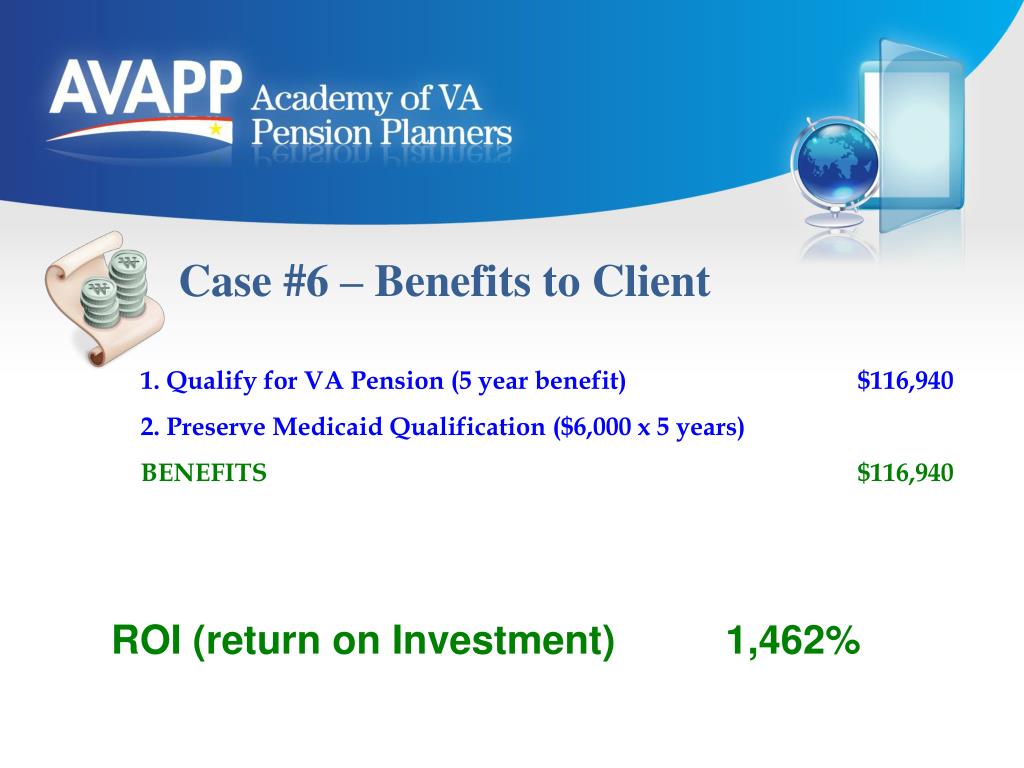 AVAPP Academy of VA Pension Planners

Case #6 – Benefits to Client

1. Qualify for VA Pension (5 year benefit) $116,940

2. Preserve Medicaid Qualification ($6,000 x 5 years)

BENEFITS $116,940

ROI (return on Investment) 1,462%